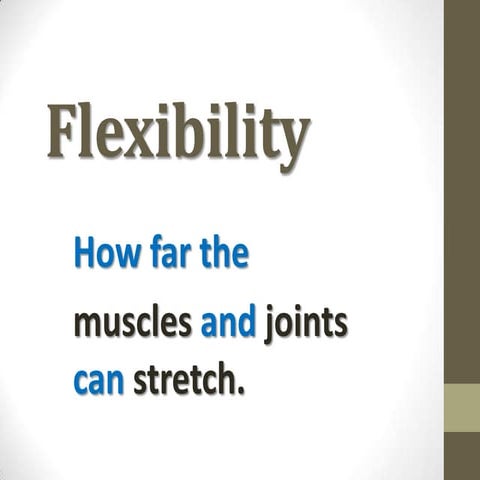 Flexibility

How far the

muscles and joints can stretch.